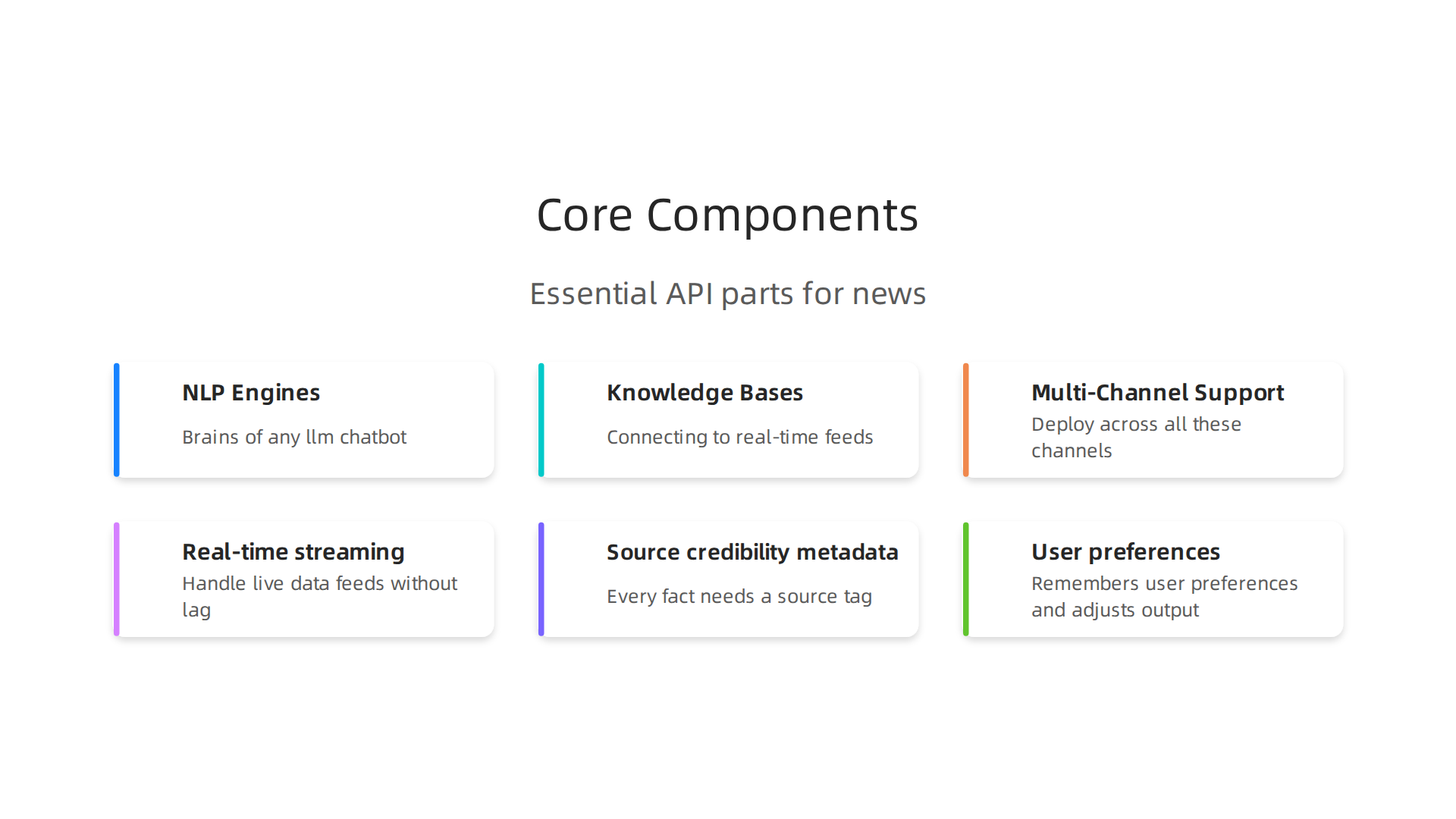 Core Components

Essential API parts for news

NLP Engines

Brains of any llm chatbot

Knowledge Bases

Connecting to real-time feeds

Multi-Channel Support

Deploy across all these channels

Real-time streaming

Handle live data feeds without lag

Source credibility metadata

Every fact needs a source tag

User preferences

Remembers user preferences and adjusts output